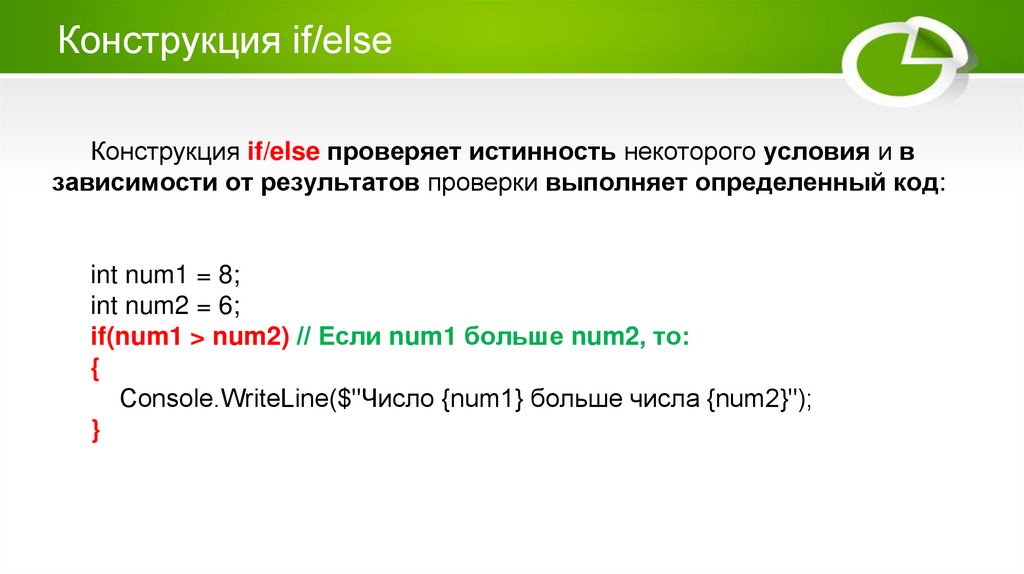 Конструкция if/else

Конструкция if/else проверяет истинность некоторого условия и в зависимости от результатов проверки выполняет определенный код:

int num1 = 8;
int num2 = 6;
if(num1 > num2) // Если num1 больше num2, то:
{
Console.WriteLine($"Число {num1} больше числа {num2}");
}